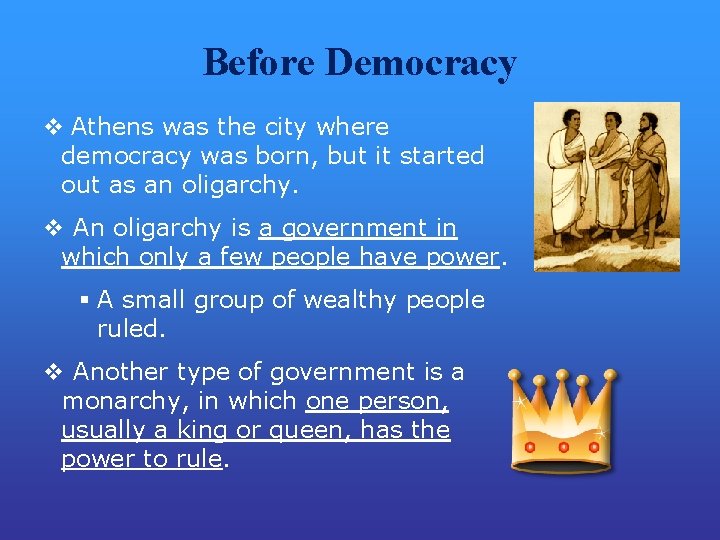 Before Democracy

❖ Athens was the city where democracy was born, but it started out as an oligarchy.

❖ An oligarchy is a government in which only a few people have power.

▪ A small group of wealthy people ruled.

❖ Another type of government is a monarchy, in which one person, usually a king or queen, has the power to rule.